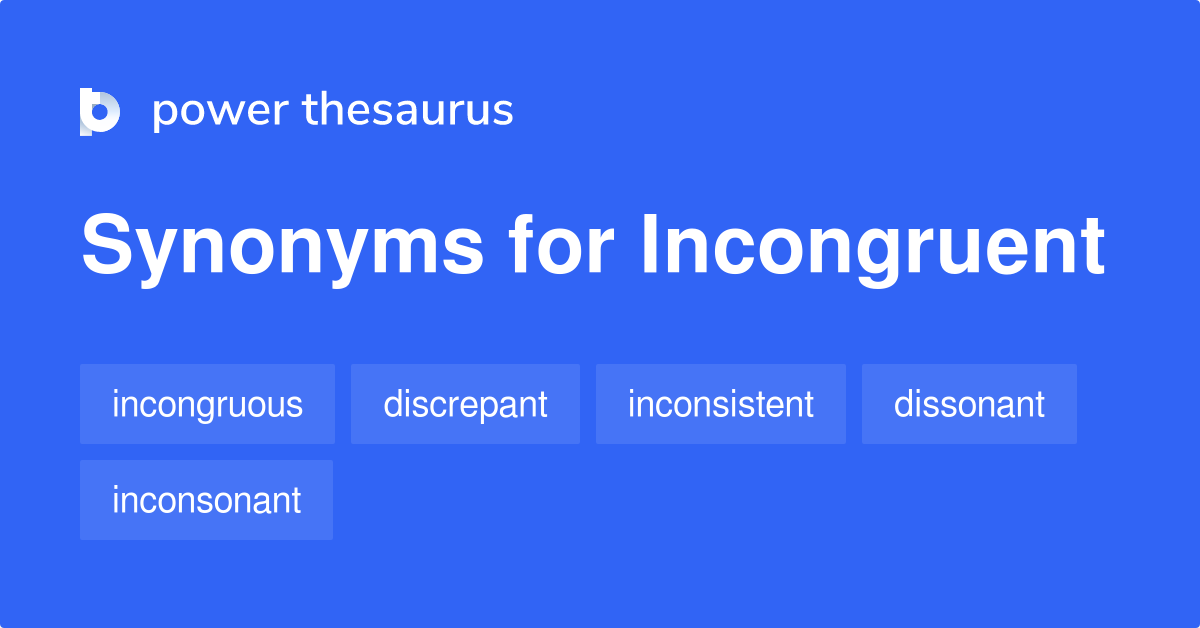 power thesaurus

Synonyms for Incongruent

incongruous
discrepant
inconsistent
dissonant
inconsonant